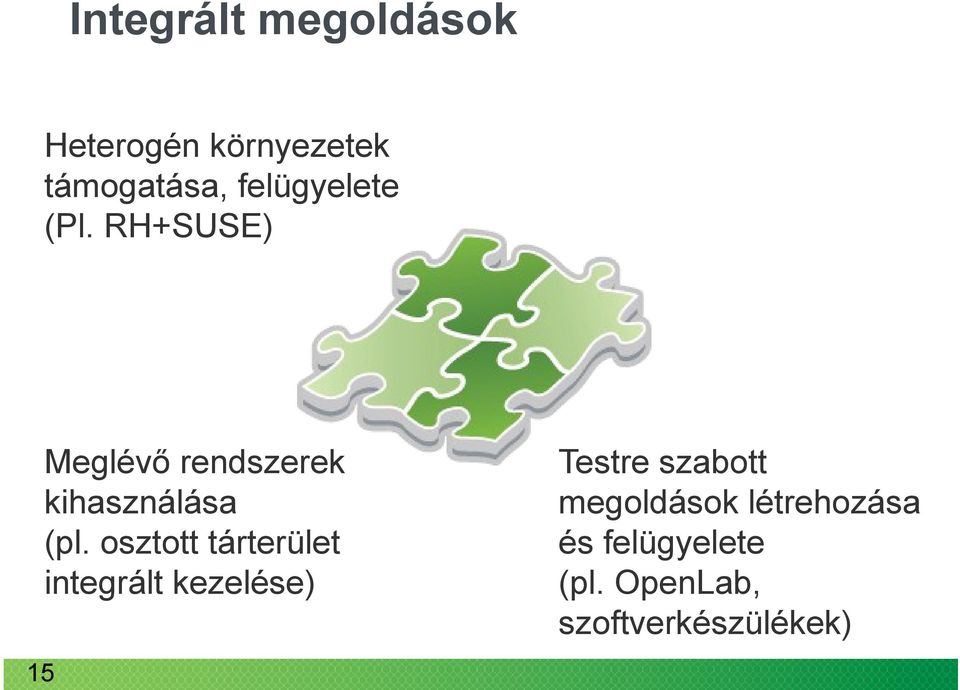 Integrált megoldások

Heterogén környezetek támogatása, felügyelete (Pl. RH+SUSE)

Meglévő rendszerek kihasználása (pl. osztott tárterület integrált kezelése)

Testre szabott megoldások létrehozása és felügyelete (pl. OpenLab, szoftverkészülékek)

15